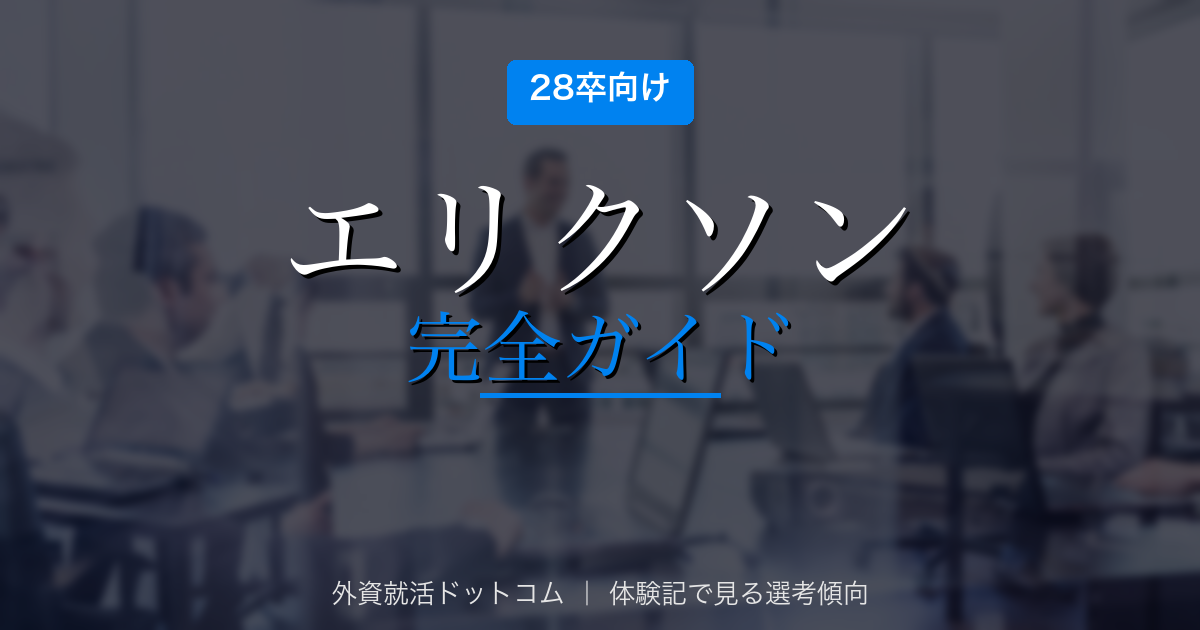 28卒向け

エリクソン

完全ガイド

外資就活ドットコム ｜ 体験記で見る選考傾向